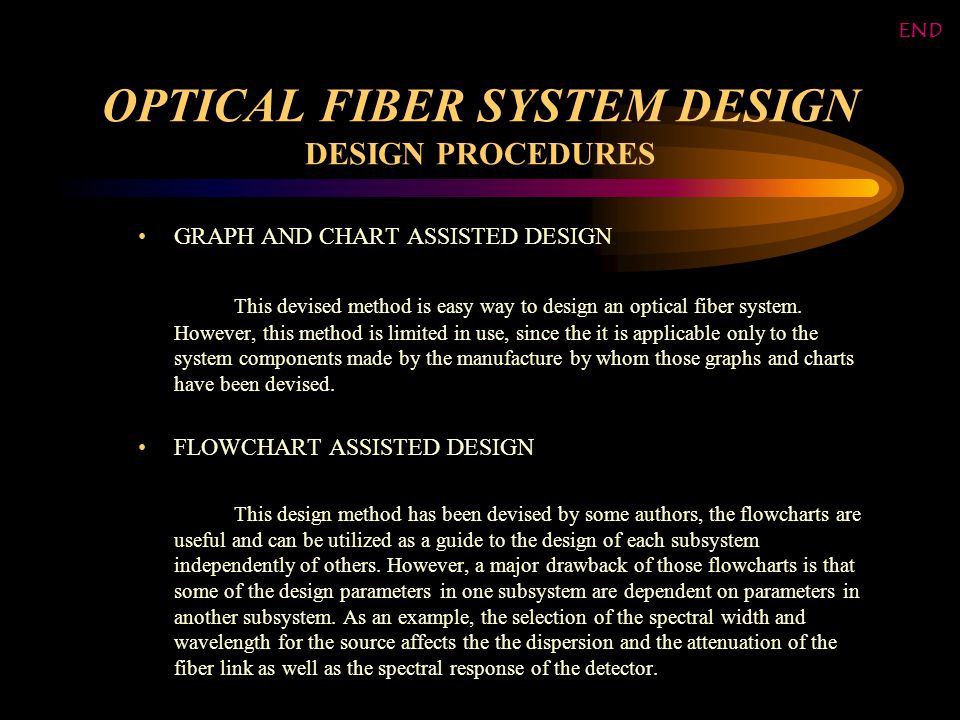 END

OPTICAL FIBER SYSTEM DESIGN
DESIGN PROCEDURES

• GRAPH AND CHART ASSISTED DESIGN

This devised method is easy way to design an optical fiber system. However, this method is limited in use, since the it is applicable only to the system components made by the manufacture by whom those graphs and charts have been devised.

• FLOWCHART ASSISTED DESIGN

This design method has been devised by some authors, the flowcharts are useful and can be utilized as a guide to the design of each subsystem independently of others. However, a major drawback of those flowcharts is that some of the design parameters in one subsystem are dependent on parameters in another subsystem. As an example, the selection of the spectral width and wavelength for the source affects the the dispersion and the attenuation of the fiber link as well as the spectral response of the detector.